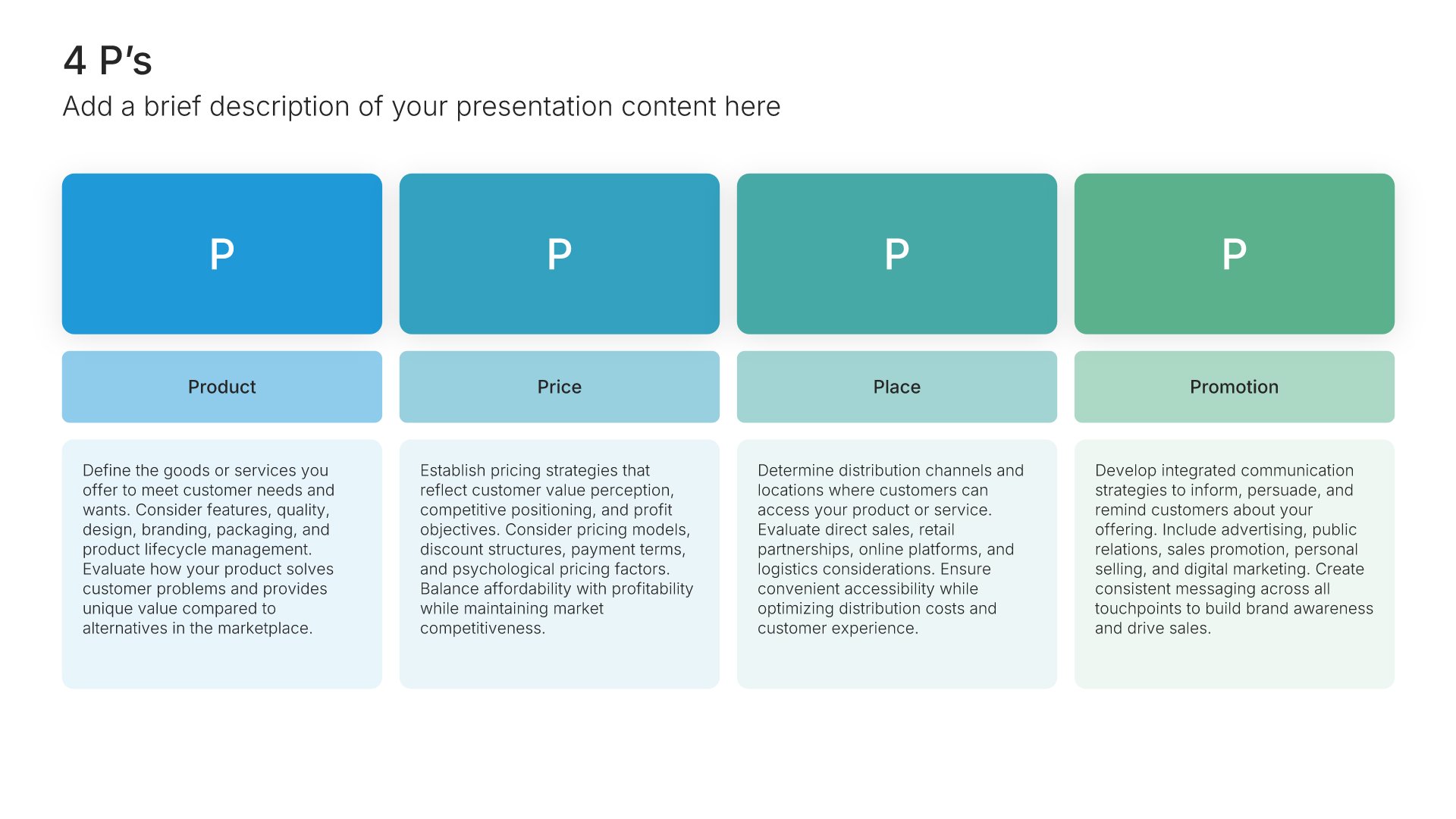 4 P's

Add a brief description of your presentation content here

P

Product

Define the goods or services you offer to meet customer needs and wants. Consider features, quality, design, branding, packaging, and product lifecycle management. Evaluate how your product solves customer problems and provides unique value compared to alternatives in the marketplace.

P

Price

Establish pricing strategies that reflect customer value perception, competitive positioning, and profit objectives. Consider pricing models, discount structures, payment terms, and psychological pricing factors. Balance affordability with profitability while maintaining market competitiveness.

P

Place

Determine distribution channels and locations where customers can access your product or service. Evaluate direct sales, retail partnerships, online platforms, and logistics considerations. Ensure convenient accessibility while optimizing distribution costs and customer experience.

P

Promotion

Develop integrated communication strategies to inform, persuade, and remind customers about your offering. Include advertising, public relations, sales promotion, personal selling, and digital marketing. Create consistent messaging across all touchpoints to build brand awareness and drive sales.